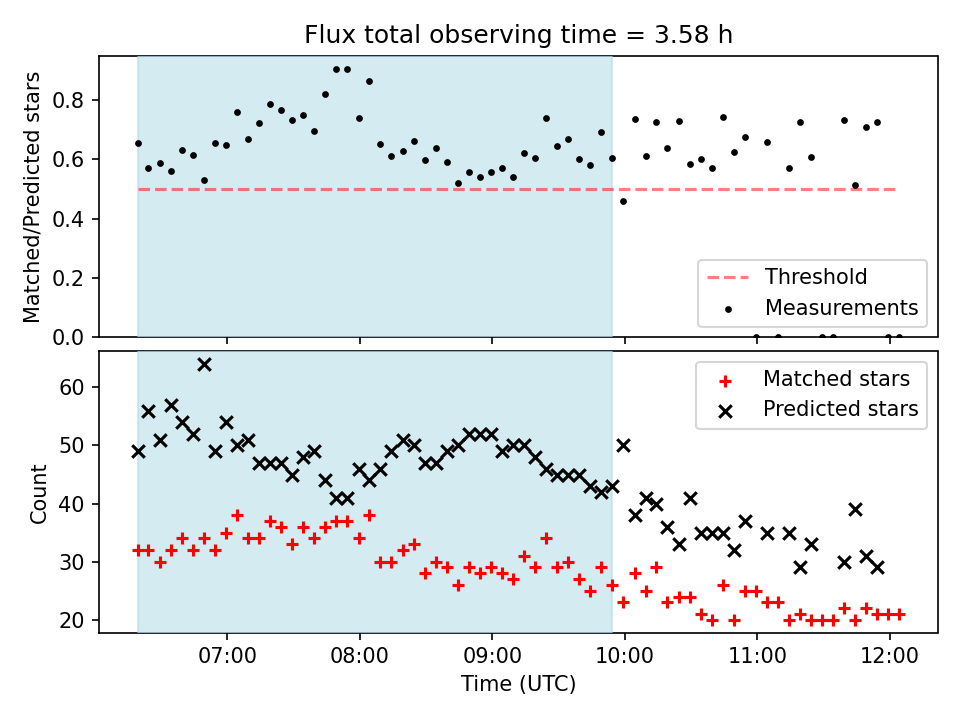 Flux total observing time = 3.58 h

Matched/Predicted stars

0.8
0.6
0.4
0.2
0.0

Threshold
Measurements

Count

60
50
40
30
20

Matched stars
Predicted stars

07:00
08:00
09:00
10:00
11:00
12:00

Time (UTC)